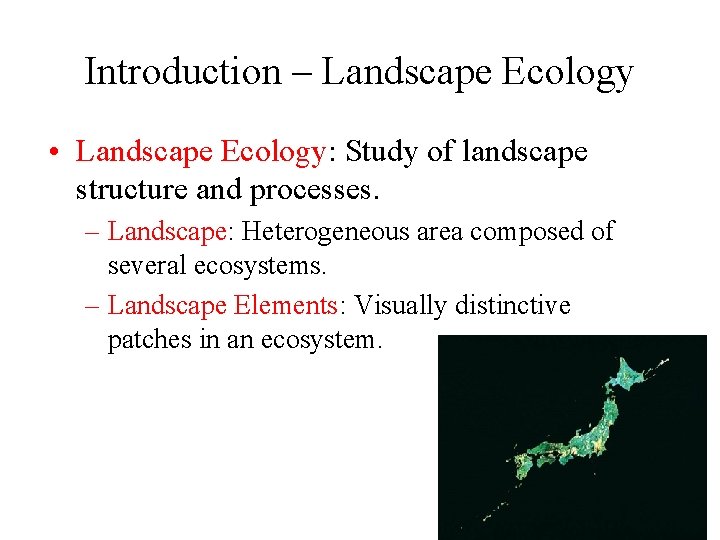 Introduction – Landscape Ecology

• Landscape Ecology: Study of landscape structure and processes.

– Landscape: Heterogeneous area composed of several ecosystems.

– Landscape Elements: Visually distinctive patches in an ecosystem.